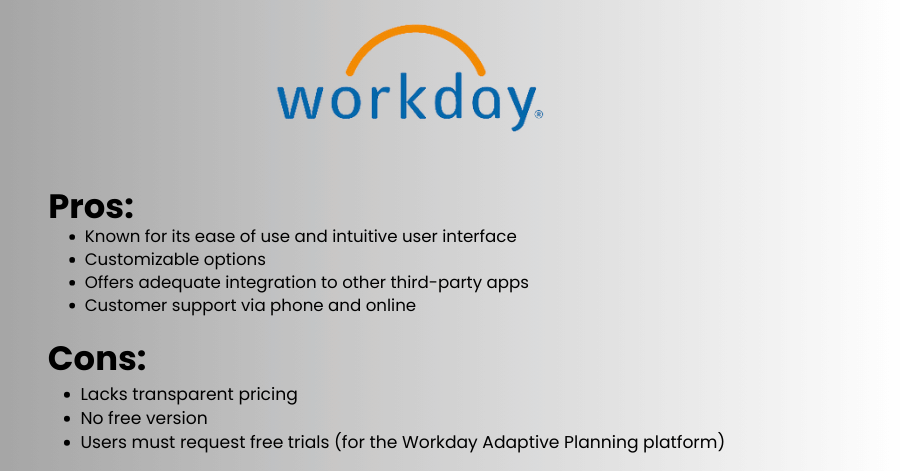 workday®

Pros:

- Known for its ease of use and intuitive user interface
- Customizable options
- Offers adequate integration to other third-party apps
- Customer support via phone and online

Cons:

- Lacks transparent pricing
- No free version
- Users must request free trials (for the Workday Adaptive Planning platform)